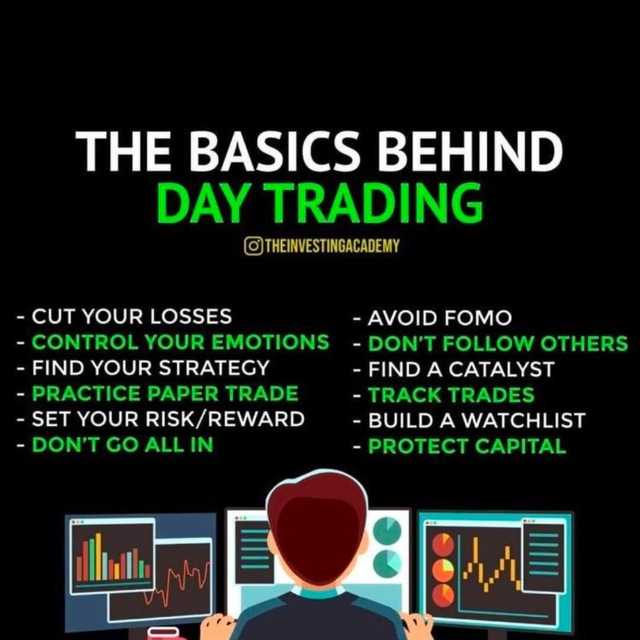 THE BASICS BEHIND
DAY TRADING

THEINVESTINGACADEMY

- CUT YOUR LOSSES
- CONTROL YOUR EMOTIONS
- FIND YOUR STRATEGY
- PRACTICE PAPER TRADE
- SET YOUR RISK/REWARD
- DON'T GO ALL IN

- AVOID FOMO
- DON'T FOLLOW OTHERS
- FIND A CATALYST
- TRACK TRADES
- BUILD A WATCHLIST
- PROTECT CAPITAL